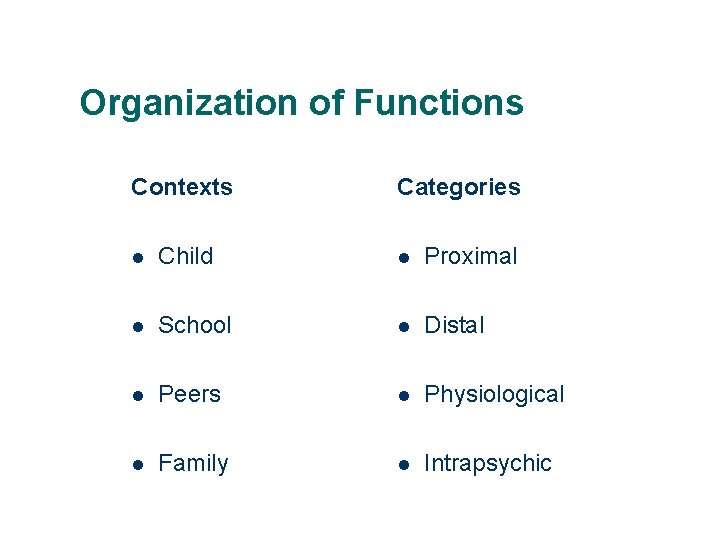 Organization of Functions

Contexts

- Child
- School
- Peers
- Family

Categories

- Proximal
- Distal
- Physiological
- Intrapsychic